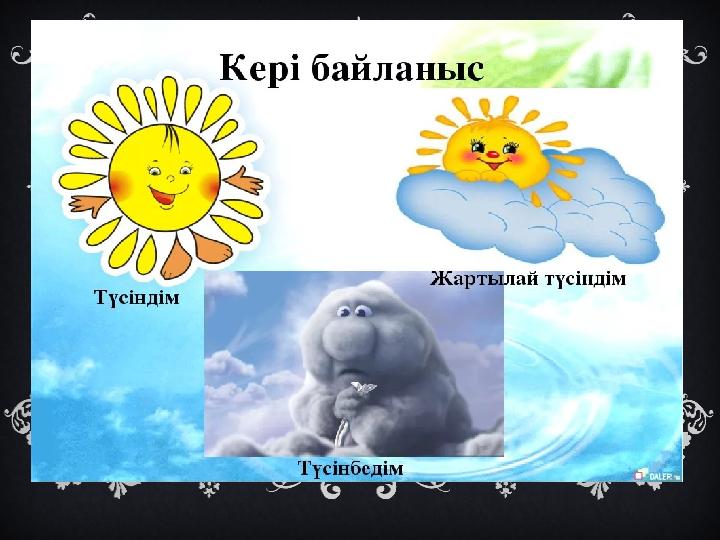 Кері байланыс

Түсіндім

Жартылай түсіндім

Түсінбедім

DALER